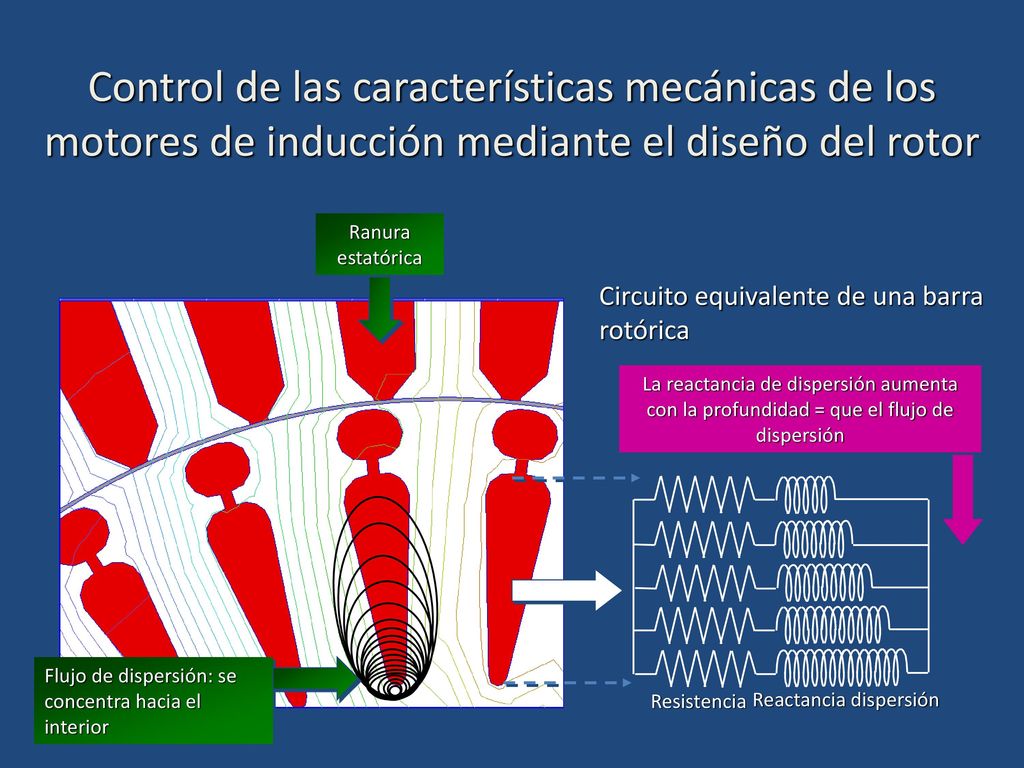 Control de las características mecánicas de los motores de inducción mediante el diseño del rotor

Ranura estatórica

Circuito equivalente de una barra rotórica

La reactancia de dispersión aumenta con la profundidad = que el flujo de dispersión

Flujo de dispersión: se concentra hacia el interior

Resistencia Reactancia dispersión